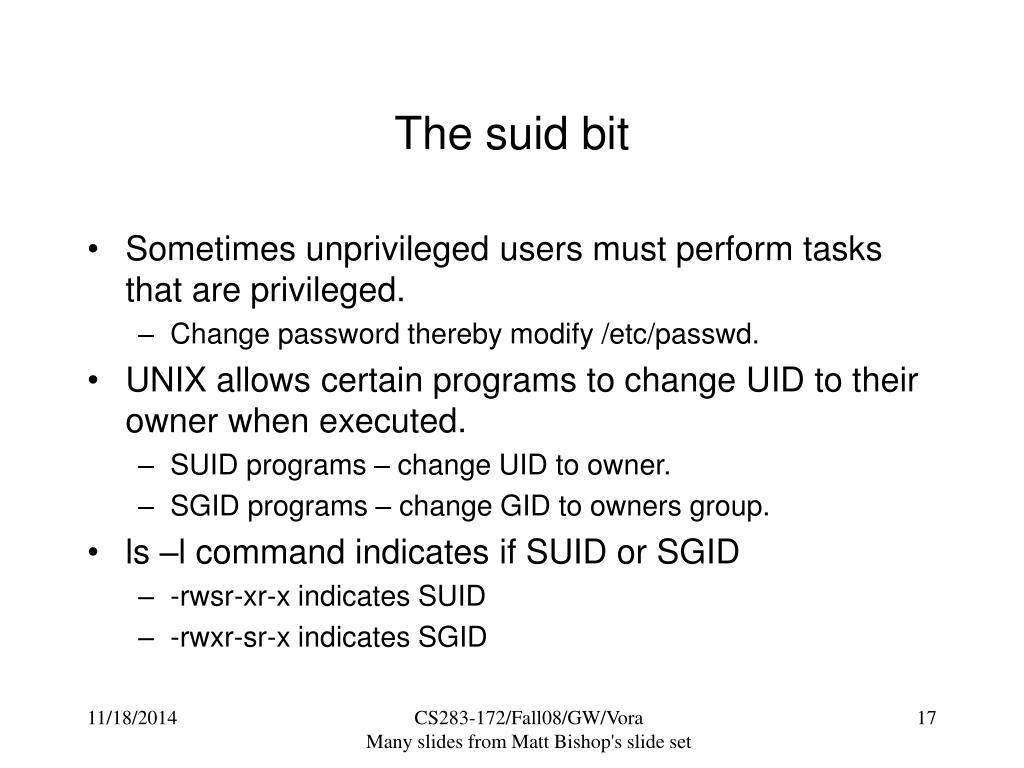 The suid bit

• Sometimes unprivileged users must perform tasks that are privileged.
– Change password thereby modify /etc/passwd.
• UNIX allows certain programs to change UID to their owner when executed.
– SUID programs – change UID to owner.
– SGID programs – change GID to owners group.
• ls –l command indicates if SUID or SGID
– -rwsr-xr-x indicates SUID
– -rwxr-sr-x indicates SGID

11/18/2014

CS283-172/Fall08/GW/Vora
Many slides from Matt Bishop's slide set

17